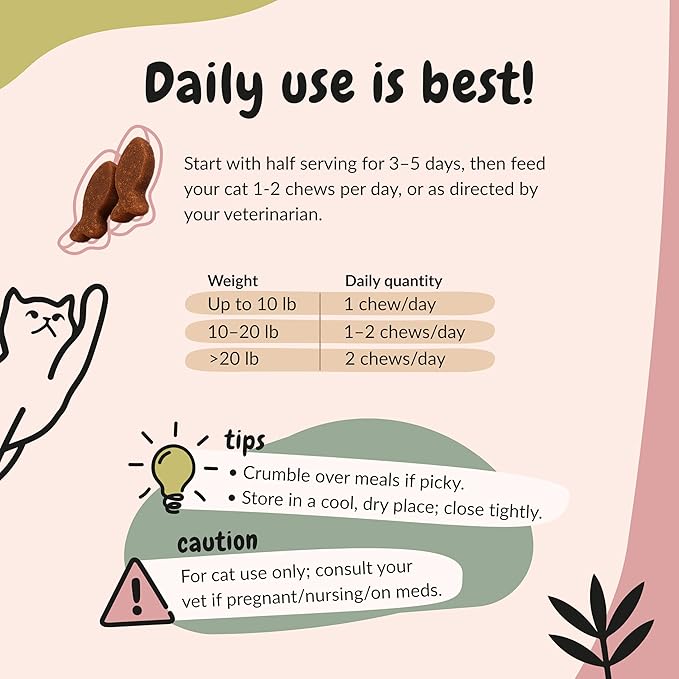 Daily use is best!

Start with half serving for 3–5 days, then feed your cat 1-2 chews per day, or as directed by your veterinarian.

| Weight | Daily quantity |
|---|---|
| Up to 10 lb | 1 chew/day |
| 10–20 lb | 1–2 chews/day |
| >20 lb | 2 chews/day |

tips
• Crumble over meals if picky.
• Store in a cool, dry place; close tightly.

caution
For cat use only; consult your vet if pregnant/nursing/on meds.